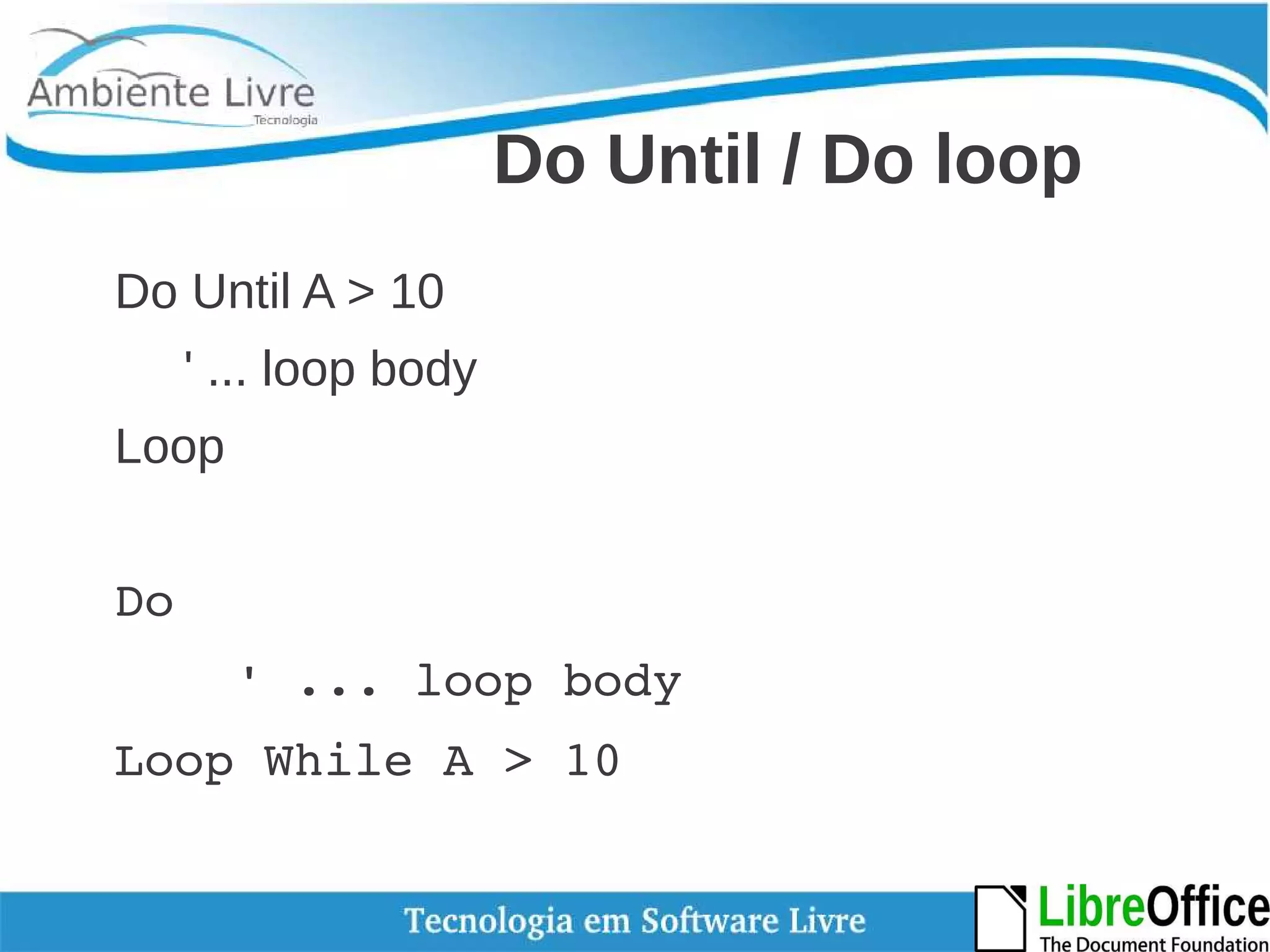 Ambiente Livre
Tecnologia

Do Until / Do loop

Do Until A > 10
' ... loop body
Loop

Do
' ... loop body
Loop While A > 10

Tecnologia em Software Livre

LibreOffice
The Document Foundation